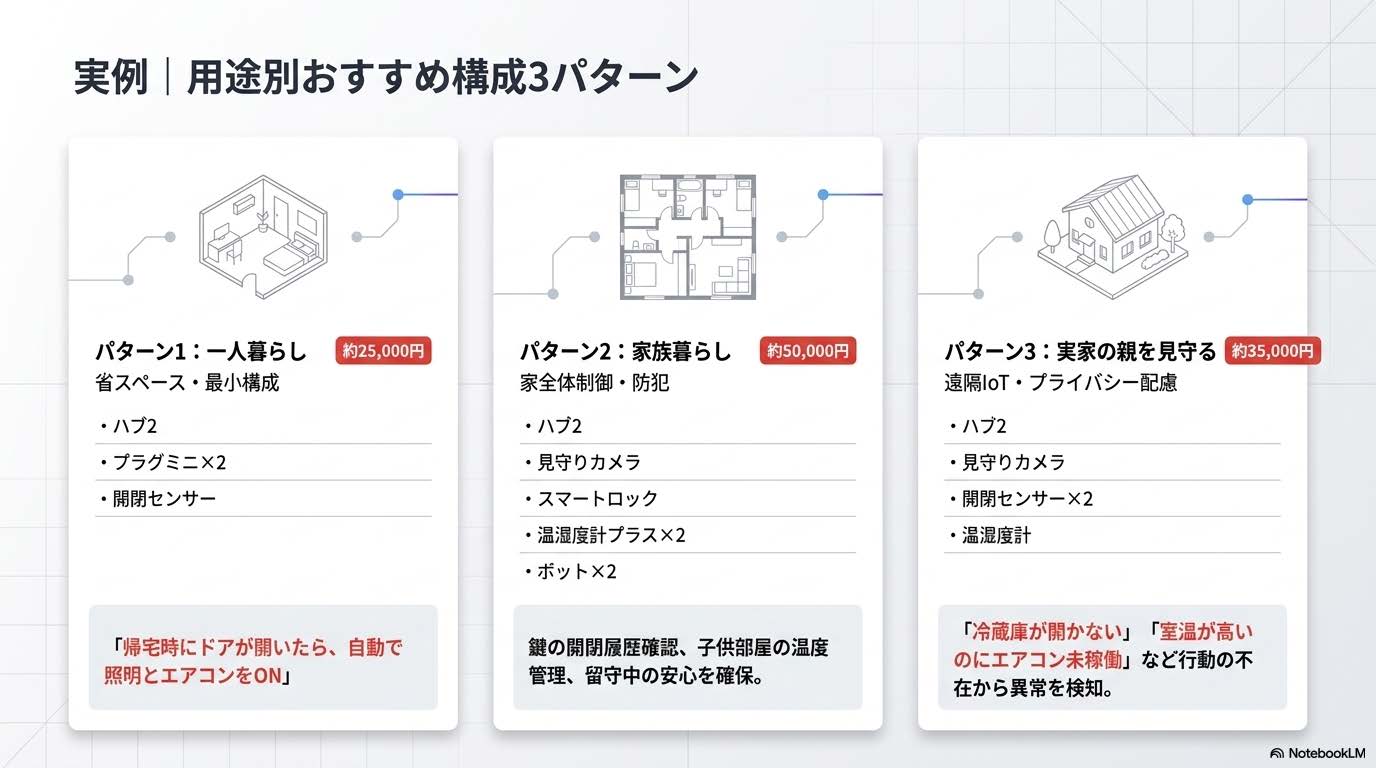 実例｜用途別おすすめ構成3パターン

パターン1：一人暮らし 約25,000円
省スペース・最小構成

・ハブ2
・プラグミニ×2
・開閉センサー

「帰宅時にドアが開いたら、自動で照明とエアコンをON」

パターン2：家族暮らし 約50,000円
家全体制御・防犯

・ハブ2
・見守りカメラ
・スマートロック
・温湿度計プラス×2
・ボット×2

鍵の開閉履歴確認、子供部屋の温度管理、留守中の安心を確保。

パターン3：実家の親を見守る 約35,000円
遠隔IoT・プライバシー配慮

・ハブ2
・見守りカメラ
・開閉センサー×2
・温湿度計

「冷蔵庫が開かない」「室温が高いのにエアコン未稼働」など行動の不在から異常を検知。

NotebookLM